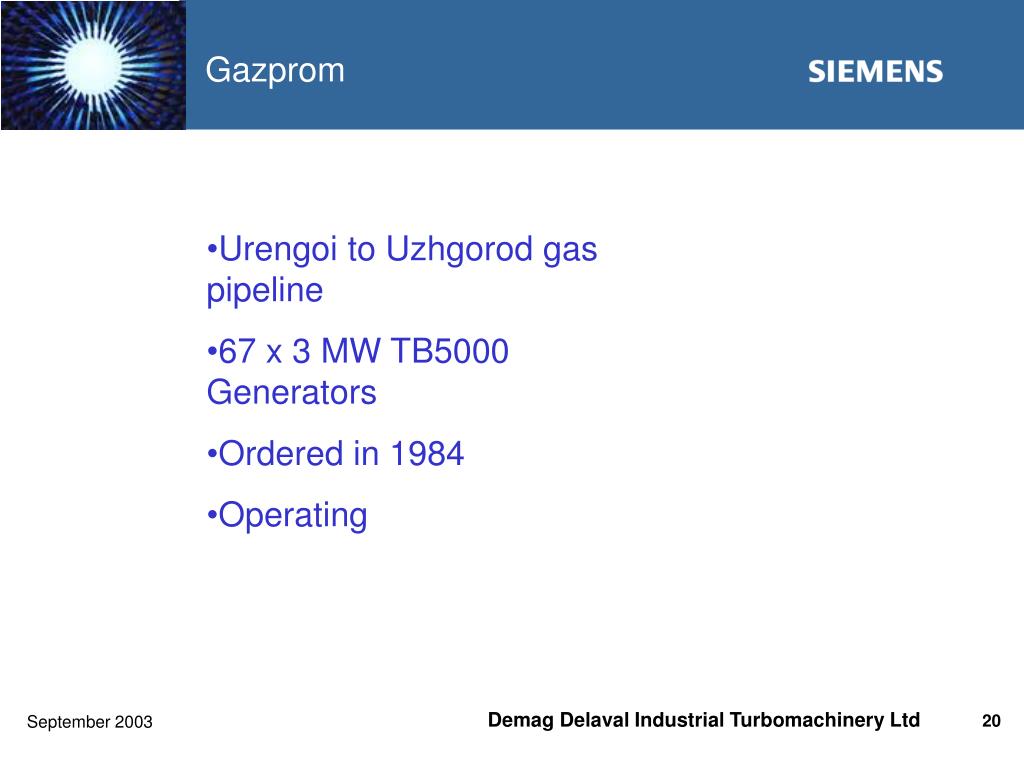 Gazprom

SIEMENS

•Urengoi to Uzhgorod gas pipeline

•67 x 3 MW TB5000 Generators

•Ordered in 1984

•Operating

September 2003

Demag Delaval Industrial Turbomachinery Ltd

20